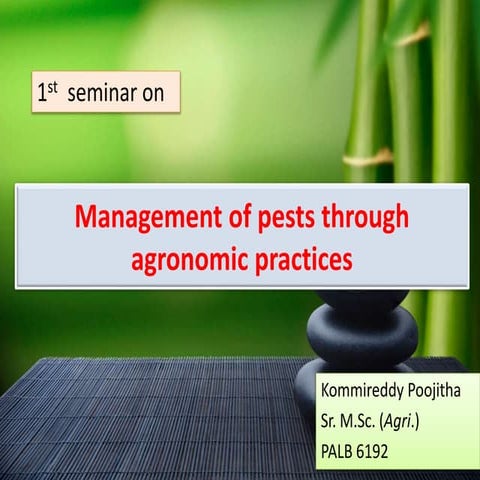 1st seminar on

Management of pests through agronomic practices

Kommireddy Poojitha
Sr. M.Sc. (Agri.)
PALB 6192